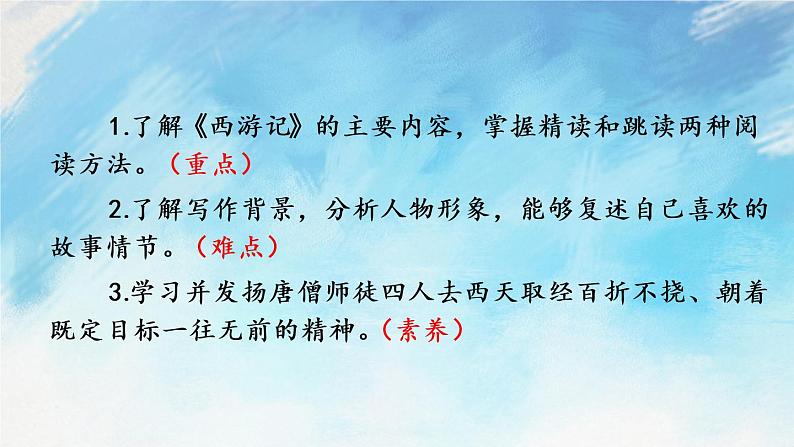 1.了解《西游记》的主要内容，掌握精读和跳读两种阅读方法。（重点）

2.了解写作背景，分析人物形象，能够复述自己喜欢的故事情节。（难点）

3.学习并发扬唐僧师徒四人去西天取经百折不挠、朝着既定目标一往无前的精神。（素养）